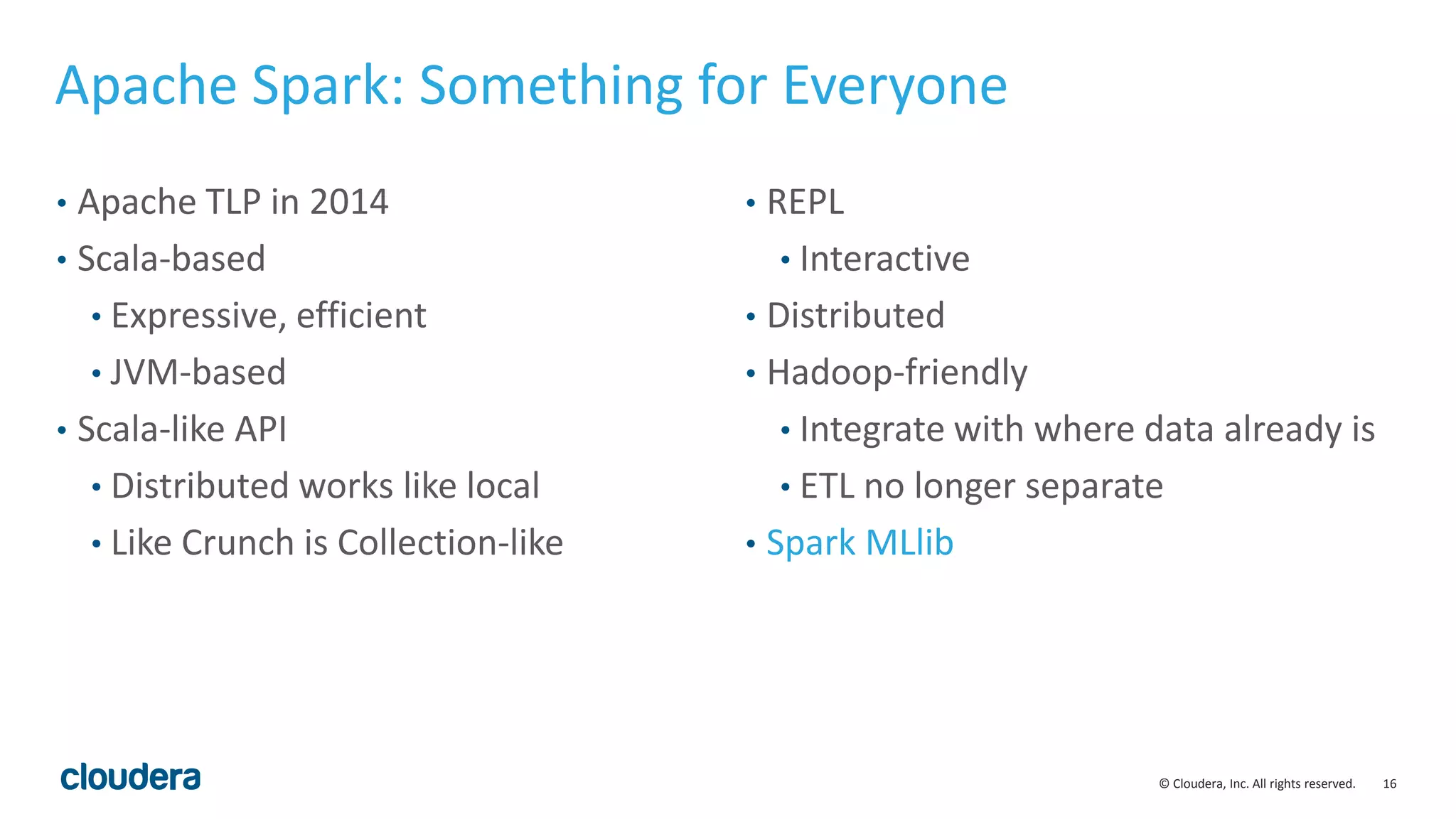 Apache Spark: Something for Everyone

• Apache TLP in 2014
• Scala-based
  • Expressive, efficient
  • JVM-based
• Scala-like API
  • Distributed works like local
  • Like Crunch is Collection-like

• REPL
  • Interactive
• Distributed
• Hadoop-friendly
  • Integrate with where data already is
  • ETL no longer separate
• Spark MLlib

cloudera

© Cloudera, Inc. All rights reserved. 16